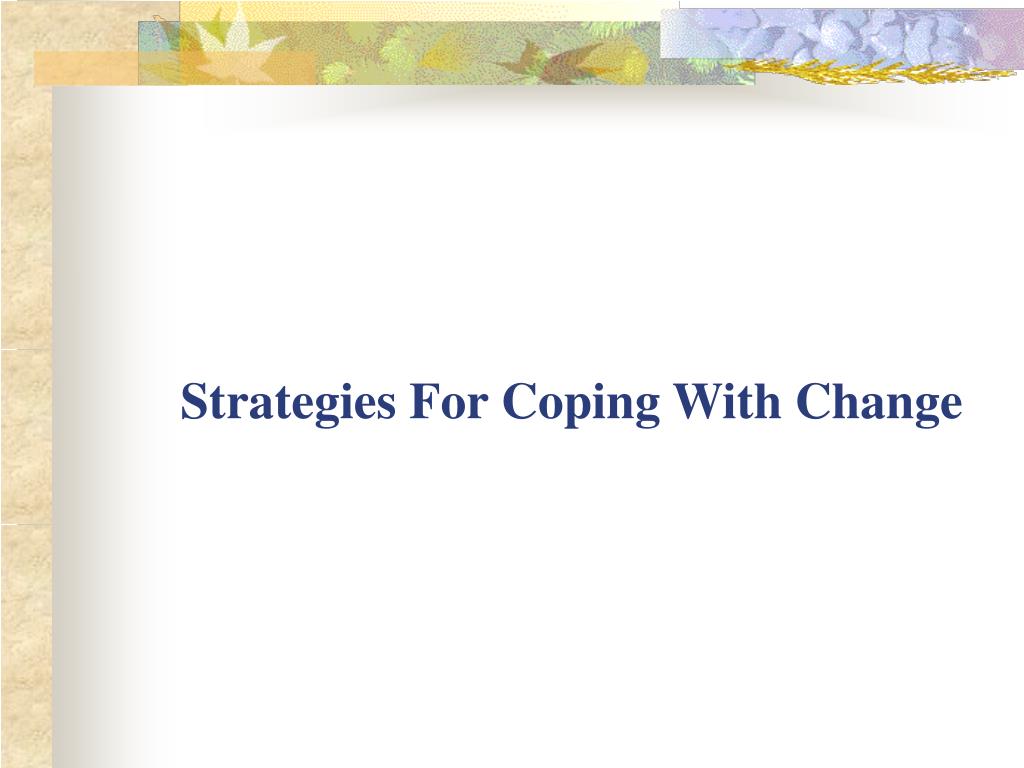 Strategies For Coping With Change